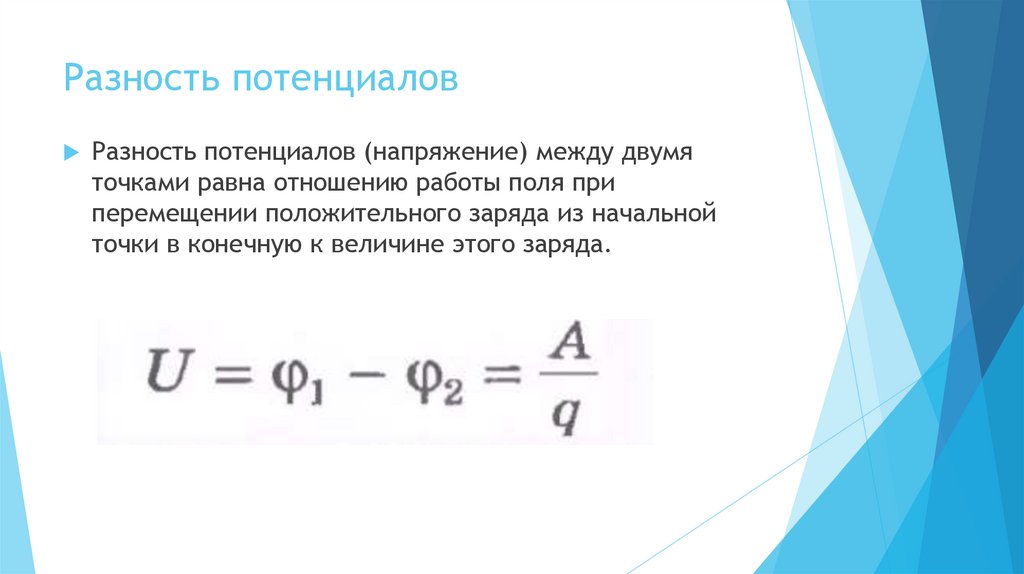 Разность потенциалов

Разность потенциалов (напряжение) между двумя точками равна отношению работы поля при перемещении положительного заряда из начальной точки в конечную к величине этого заряда.

$U = \varphi_1 - \varphi_2 = \frac{A}{q}$